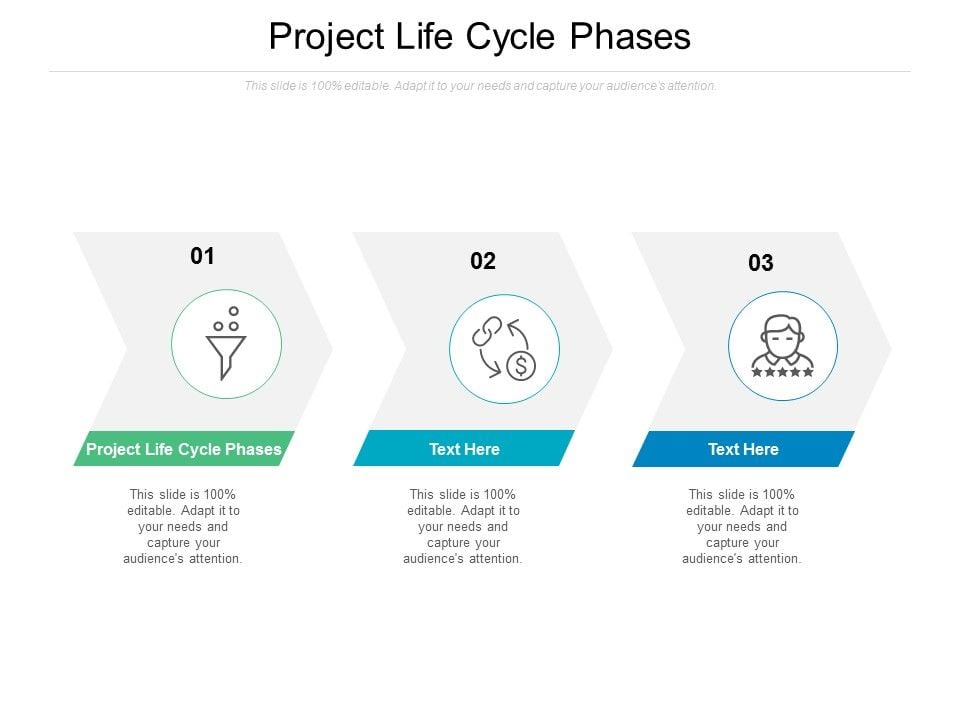 Project Life Cycle Phases

This slide is 100% editable. Adapt it to your needs and capture your audience's attention.

01

Project Life Cycle Phases

This slide is 100% editable. Adapt it to your needs and capture your audience's attention.

02

Text Here

This slide is 100% editable. Adapt it to your needs and capture your audience's attention.

03

Text Here

This slide is 100% editable. Adapt it to your needs and capture your audience's attention.